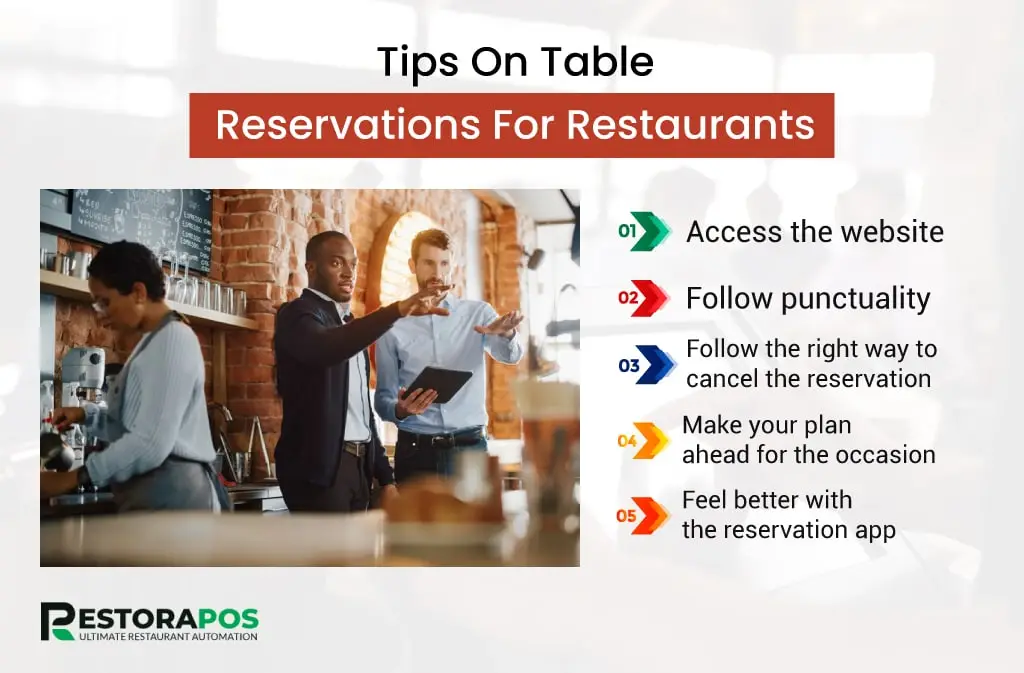 Tips On Table

Reservations For Restaurants

01 Access the website

02 Follow punctuality

03 Follow the right way to cancel the reservation

04 Make your plan ahead for the occasion

05 Feel better with the reservation app

RESTORAPOS
ULTIMATE RESTAURANT AUTOMATION